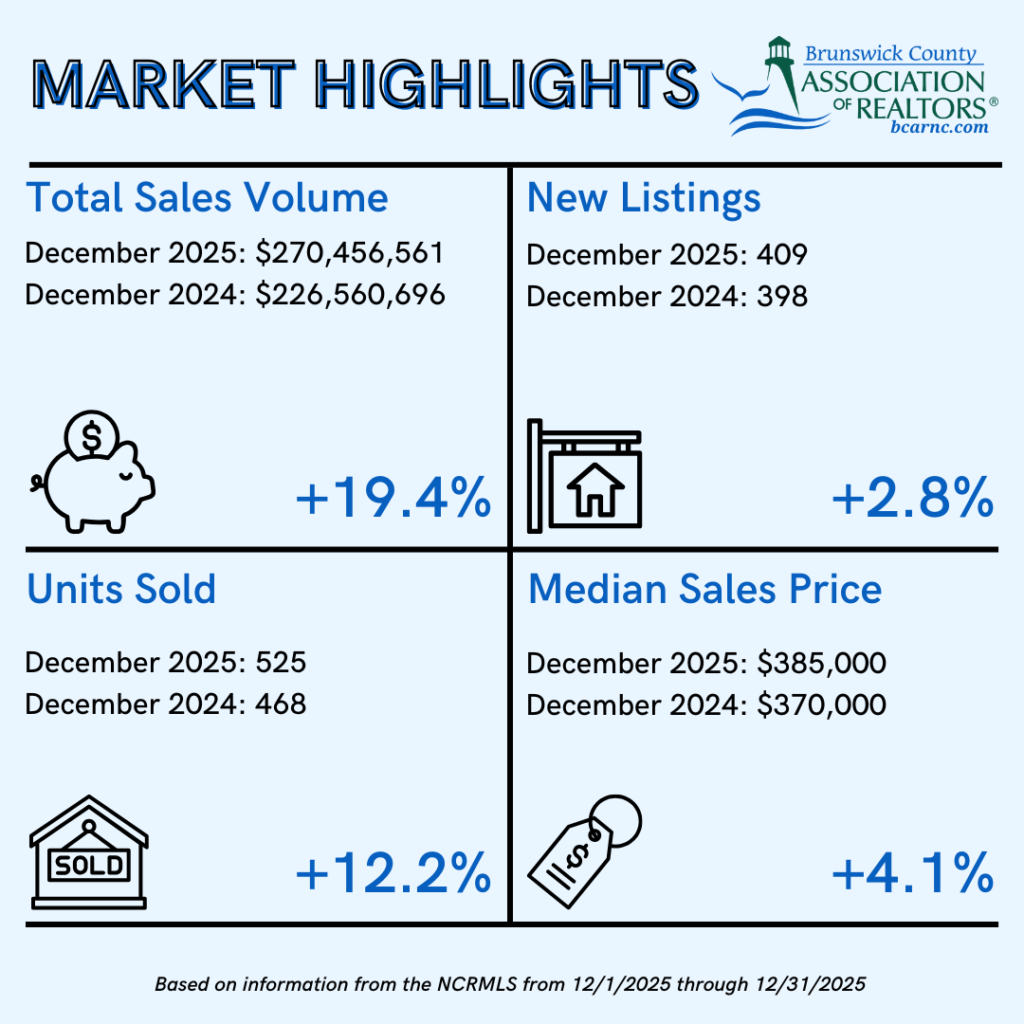 MARKET HIGHLIGHTS

Brunswick County ASSOCIATION OF REALTORS®
bcarnc.com

Total Sales Volume
December 2025: $270,456,561
December 2024: $226,560,696

$

+19.4%

New Listings
December 2025: 409
December 2024: 398

+2.8%

Units Sold
December 2025: 525
December 2024: 468

SOLD

+12.2%

Median Sales Price
December 2025: $385,000
December 2024: $370,000

$

+4.1%

Based on information from the NCRMLS from 12/1/2025 through 12/31/2025